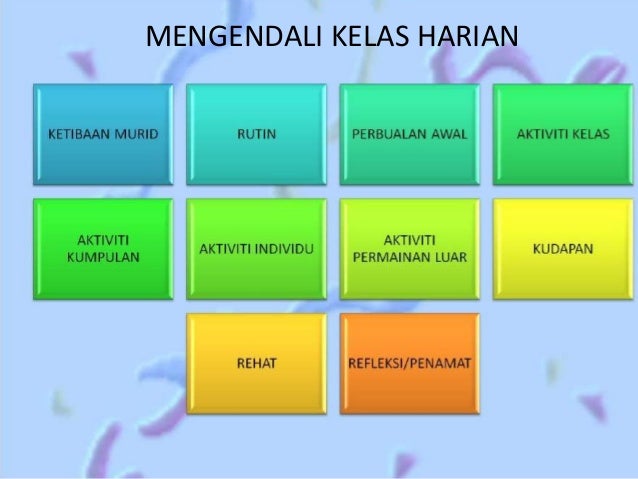 MENGENDALI KELAS HARIAN

KETIBAAN MURID

RUTIN

PERBUALAN AWAL

AKTIVITI KELAS

AKTIVITI KUMPULAN

AKTIVITI INDIVIDU

AKTIVITI PERMAINAN LUAR

KUDAPAN

REHAT

REFLEKSI/PENAMAT